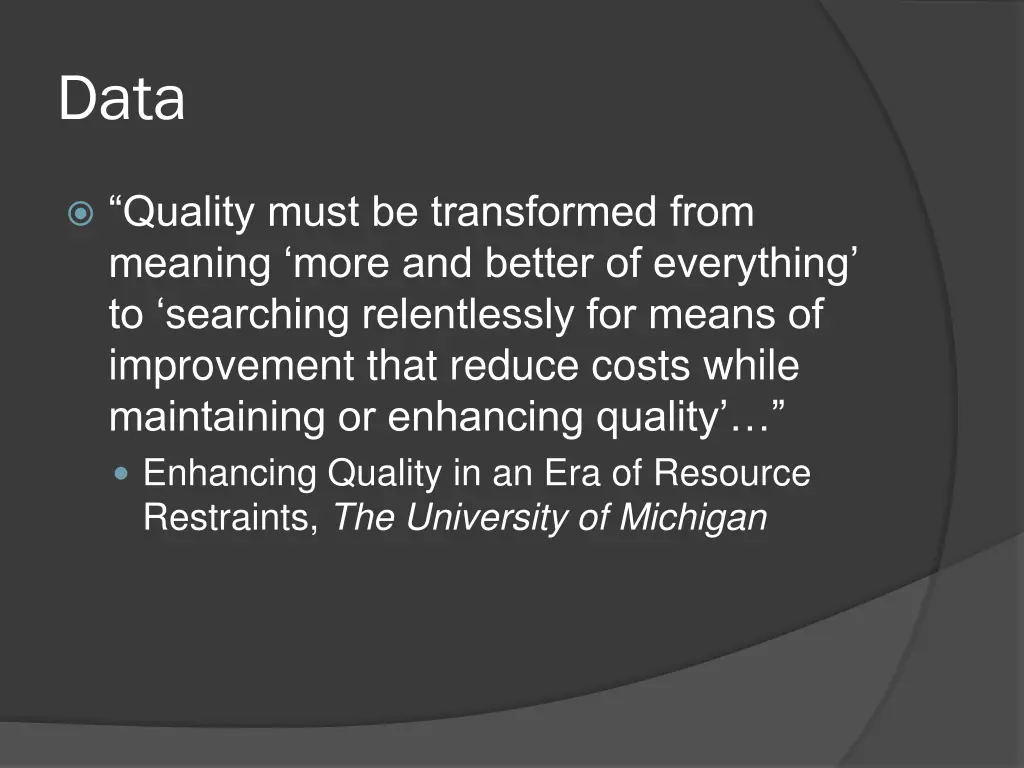 Data

“Quality must be transformed from meaning ‘more and better of everything’ to ‘searching relentlessly for means of improvement that reduce costs while maintaining or enhancing quality’…”

Enhancing Quality in an Era of Resource Restraints, The University of Michigan